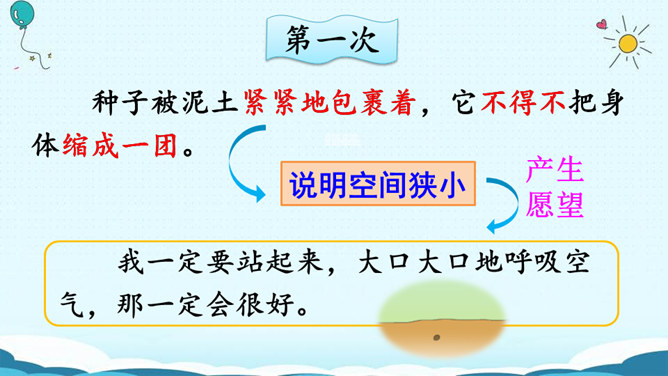 第一次

种子被泥土紧紧地包裹着，它不得不把身体缩成一团。

说明空间狭小

产生愿望

我一定要站起来，大口大口地呼吸空气，那一定会很好。